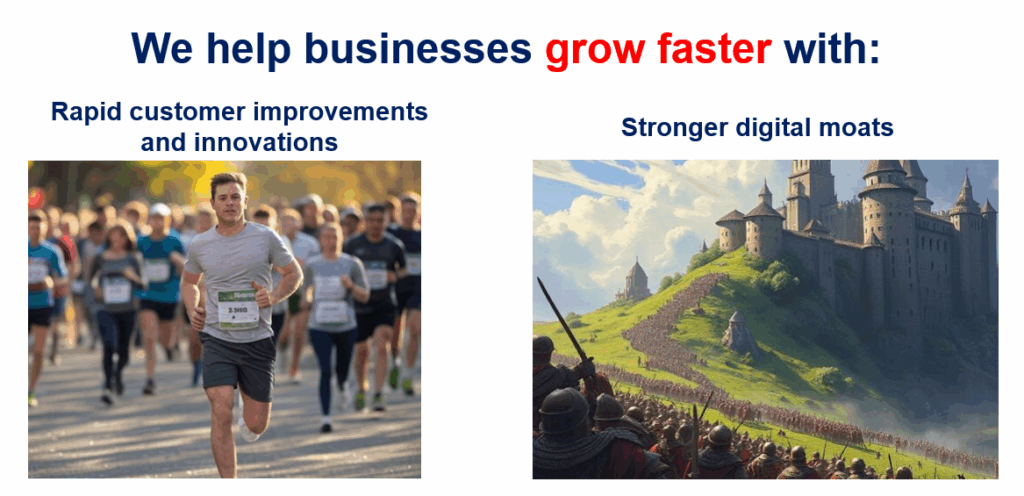 We help businesses grow faster with:

Rapid customer improvements and innovations

Stronger digital moats